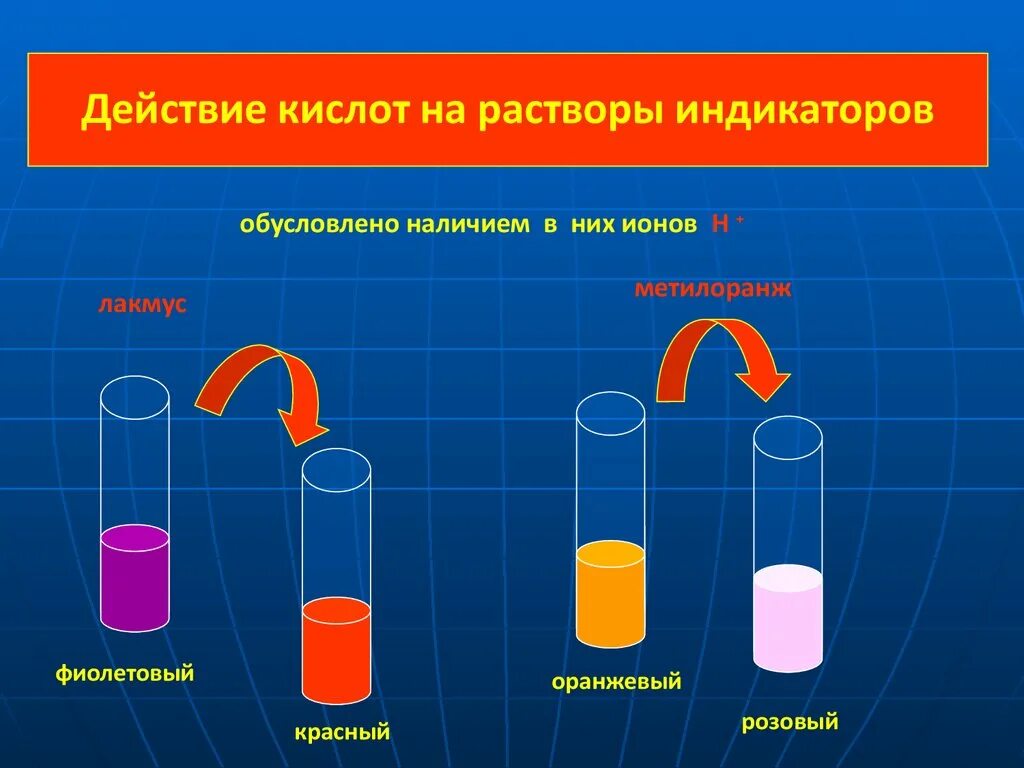 Действие кислот на растворы индикаторов

обусловлено наличием в них ионов $H^+$

лакмус

метилоранж

фиолетовый

красный

оранжевый

розовый